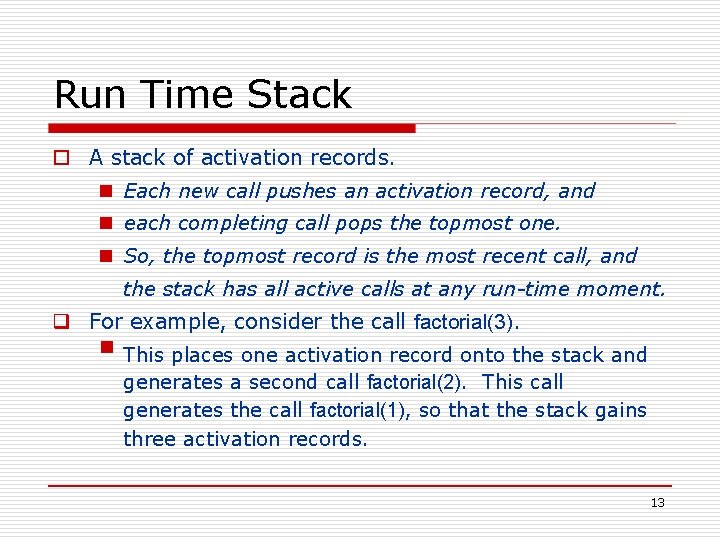 Run Time Stack

A stack of activation records.

Each new call pushes an activation record, and

each completing call pops the topmost one.

So, the topmost record is the most recent call, and the stack has all active calls at any run-time moment.

For example, consider the call factorial(3).

This places one activation record onto the stack and generates a second call factorial(2). This call generates the call factorial(1), so that the stack gains three activation records.

13